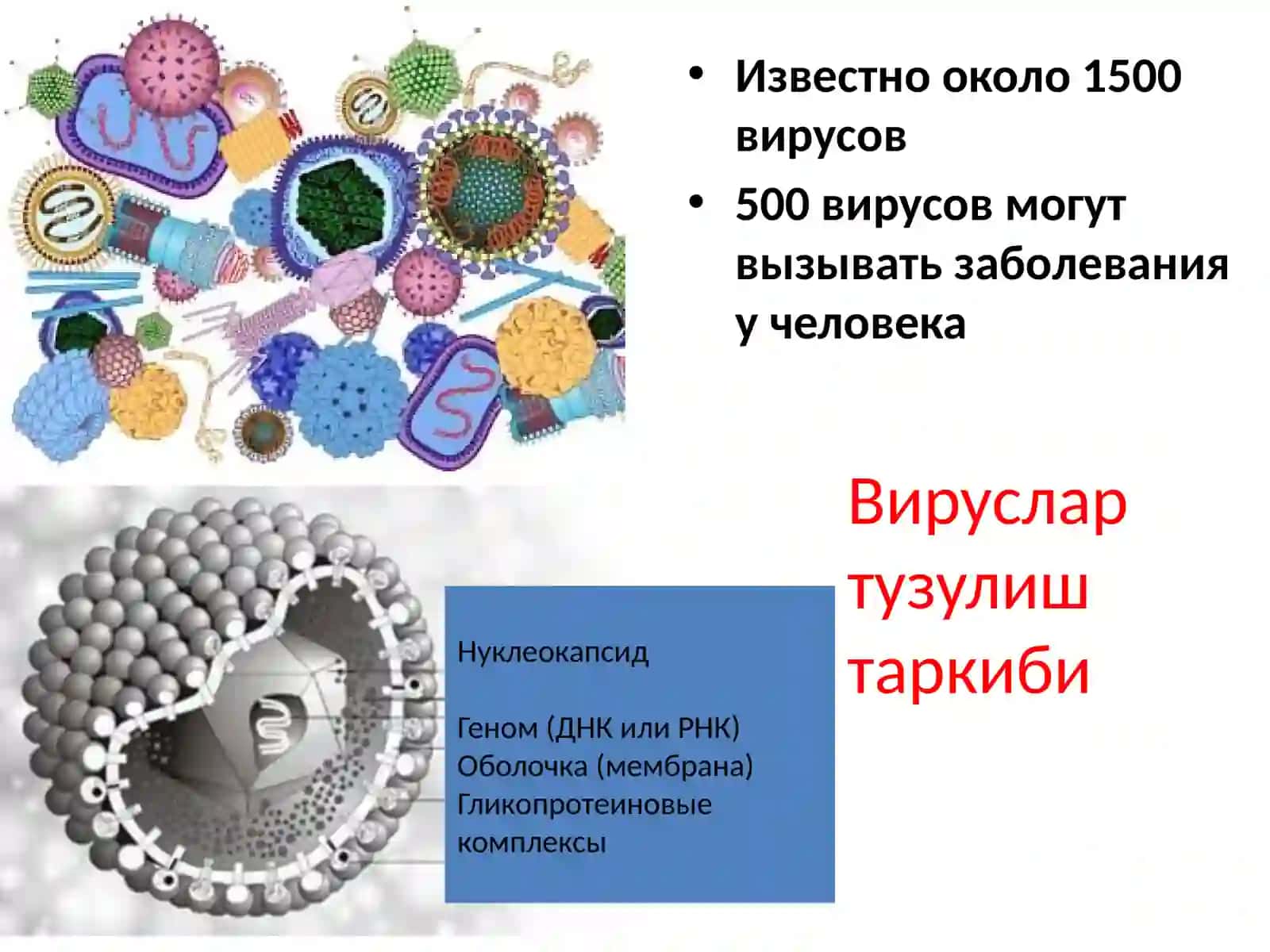 • Известно около 1500 вирусов
• 500 вирусов могут вызывать заболевания у человека

Вируслар тузулиш таркиби

Нуклеокапсид

Геном (ДНК или РНК)
Оболочка (мембрана)
Гликопротеиновые комплексы